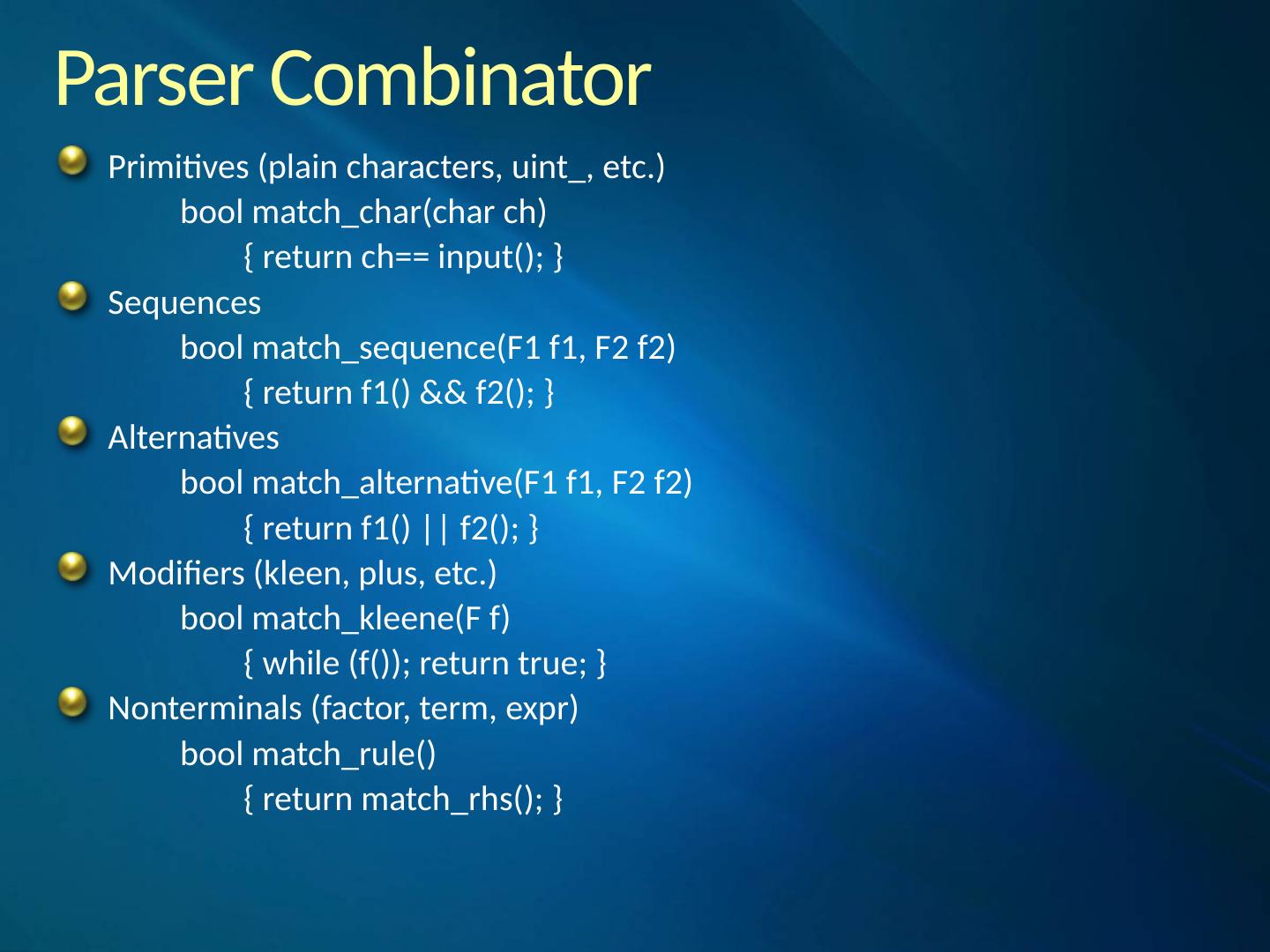 Parser Combinator

Primitives (plain characters, uint_, etc.)
bool match_char(char ch)
{ return ch== input(); }

Sequences
bool match_sequence(F1 f1, F2 f2)
{ return f1() && f2(); }

Alternatives
bool match_alternative(F1 f1, F2 f2)
{ return f1() || f2(); }

Modifiers (kleen, plus, etc.)
bool match_kleene(F f)
{ while (f()); return true; }

Nonterminals (factor, term, expr)
bool match_rule()
{ return match_rhs(); }